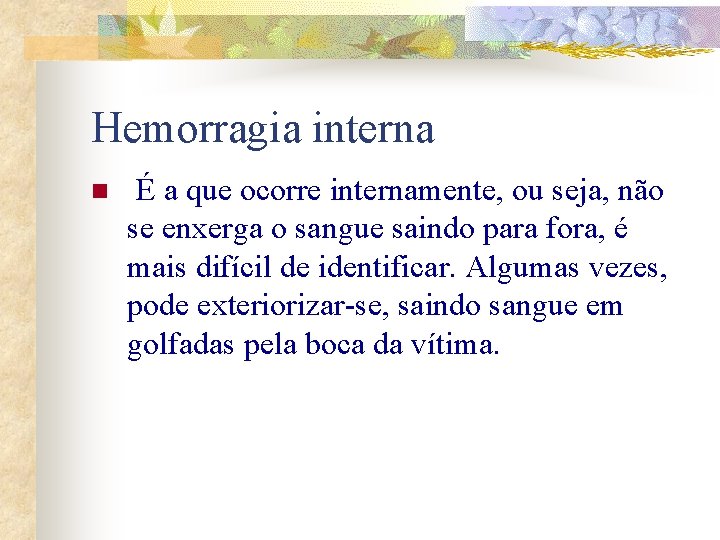 Hemorragia interna

É a que ocorre internamente, ou seja, não se enxerga o sangue saindo para fora, é mais difícil de identificar. Algumas vezes, pode exteriorizar-se, saindo sangue em golfadas pela boca da vítima.